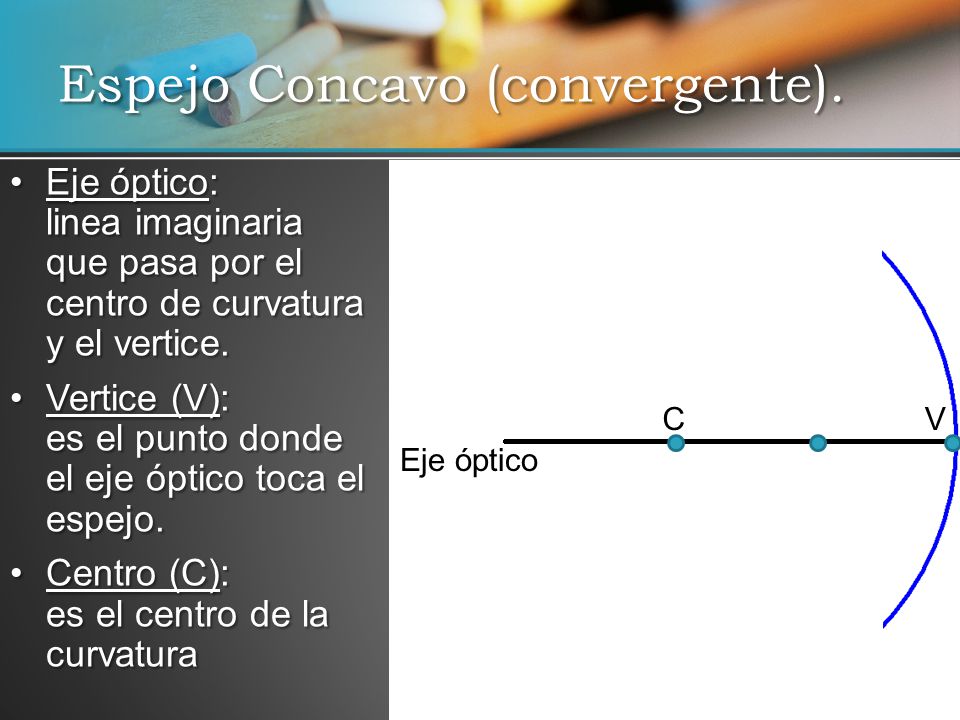 Espejo Concavo (convergente).

• Eje óptico: linea imaginaria que pasa por el centro de curvatura y el vertice.

• Vertice (V): es el punto donde el eje óptico toca el espejo.

• Centro (C): es el centro de la curvatura

C

V

Eje óptico